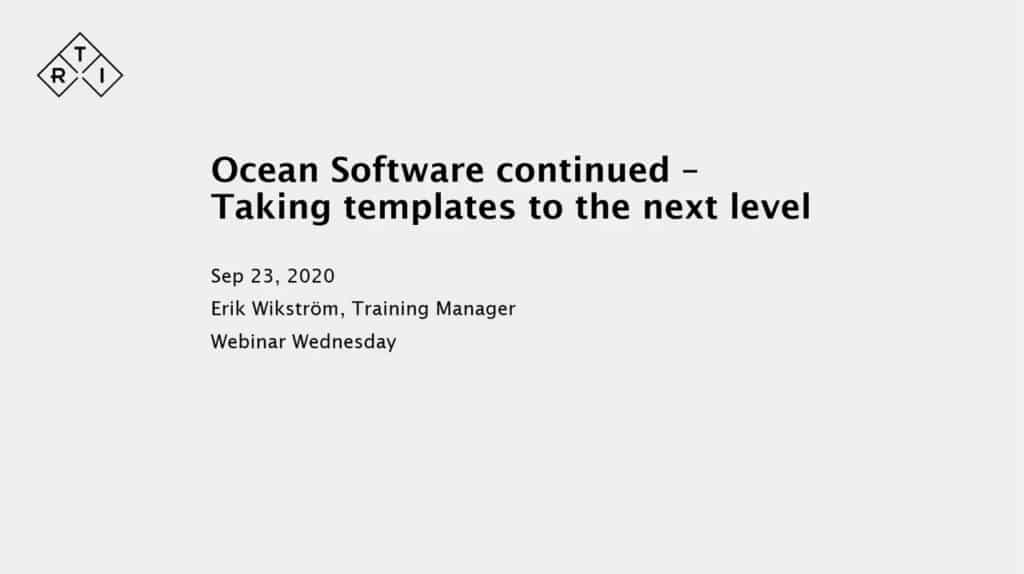 R T I

Ocean Software continued – Taking templates to the next level

Sep 23, 2020

Erik Wikström, Training Manager

Webinar Wednesday